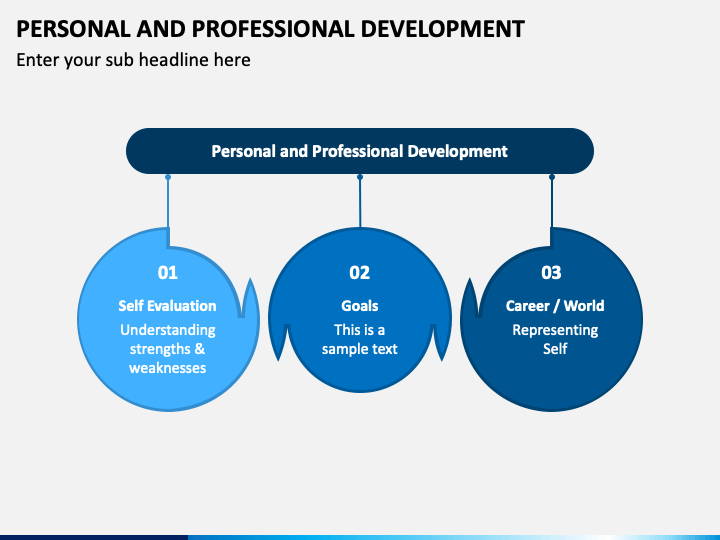 PERSONAL AND PROFESSIONAL DEVELOPMENT

Enter your sub headline here

Personal and Professional Development

01

Self Evaluation

Understanding strengths & weaknesses

02

Goals

This is a sample text

03

Career / World

Representing Self